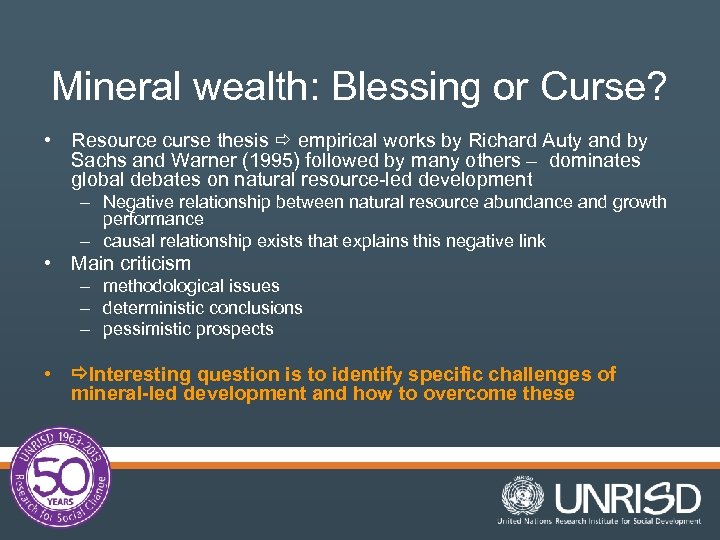 Mineral wealth: Blessing or Curse?

• Resource curse thesis ⇨ empirical works by Richard Auty and by Sachs and Warner (1995) followed by many others – dominates global debates on natural resource-led development
– Negative relationship between natural resource abundance and growth performance
– causal relationship exists that explains this negative link
• Main criticism
– methodological issues
– deterministic conclusions
– pessimistic prospects

• ⇨Interesting question is to identify specific challenges of mineral-led development and how to overcome these

UNRISD 1963-2013
50 YEARS
Research for Social Change

UNRISD
United Nations Research Institute for Social Development